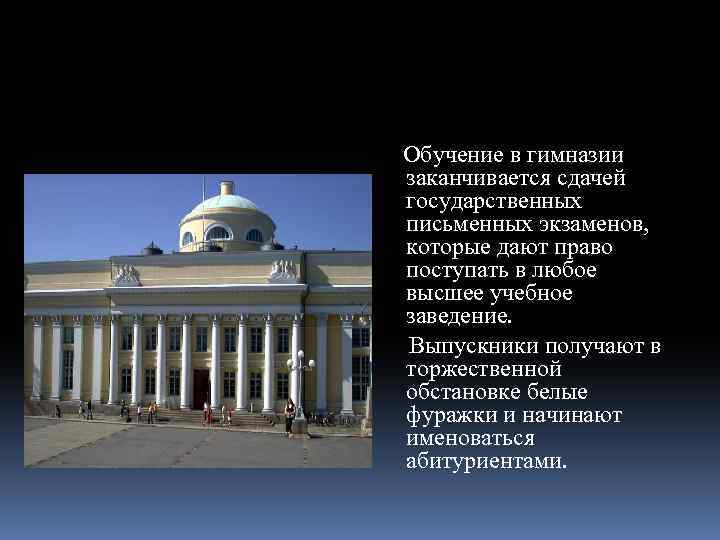 Обучение в гимназии заканчивается сдачей государственных письменных экзаменов, которые дают право поступать в любое высшее учебное заведение.

Выпускники получают в торжественной обстановке белые фуражки и начинают именоваться абитуриентами.